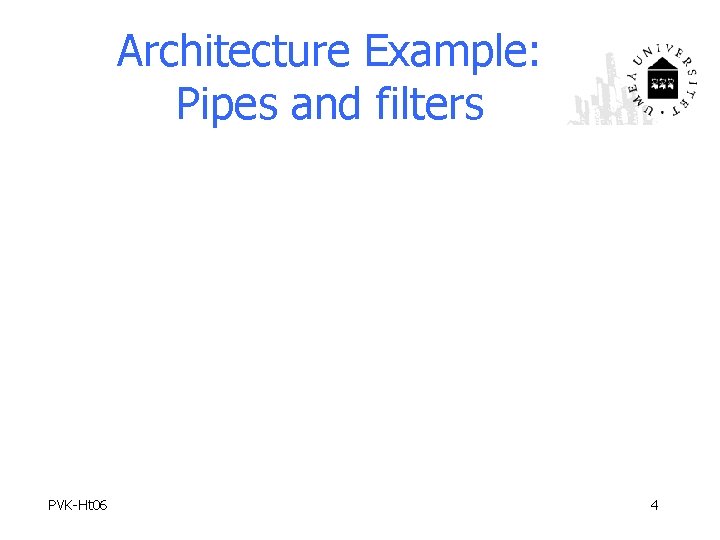 Architecture Example: Pipes and filters

UMEÅ UNIVERSITET

PVK-Ht06

4